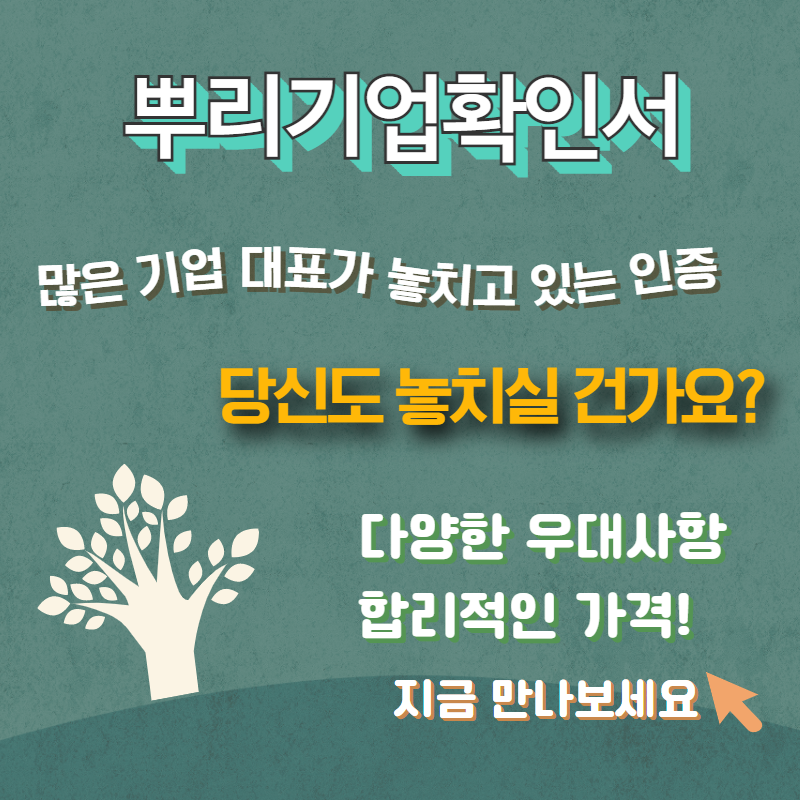 뿌리기업확인서

많은 기업 대표가 놓치고 있는 인증

당신도 놓치실 건가요?

다양한 우대사항
합리적인 가격!

지금 만나보세요